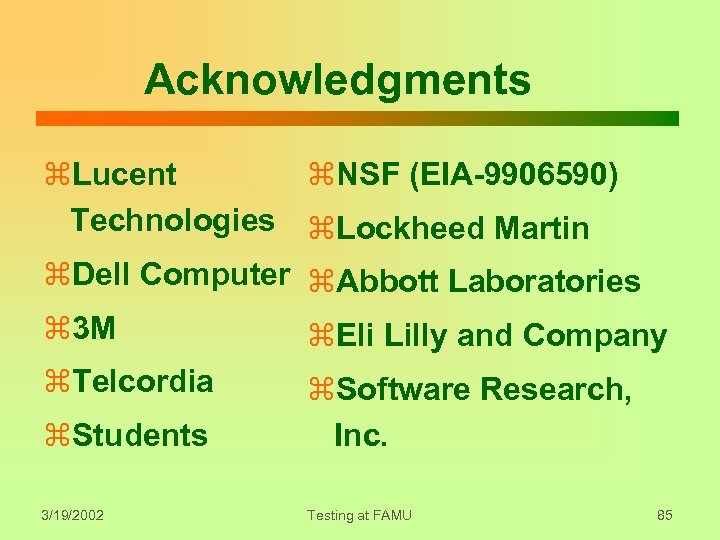 Acknowledgments

⌘Lucent Technologies
⌘Dell Computer
⌘3M
⌘Telcordia
⌘Students

⌘NSF (EIA-9906590)
⌘Lockheed Martin
⌘Abbott Laboratories
⌘Eli Lilly and Company
⌘Software Research, Inc.

3/19/2002 Testing at FAMU 85